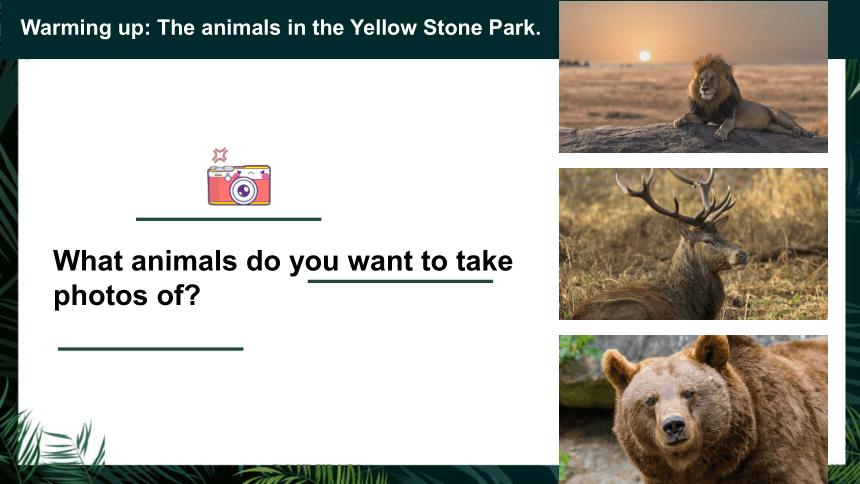 Warming up: The animals in the Yellow Stone Park.

What animals do you want to take photos of?